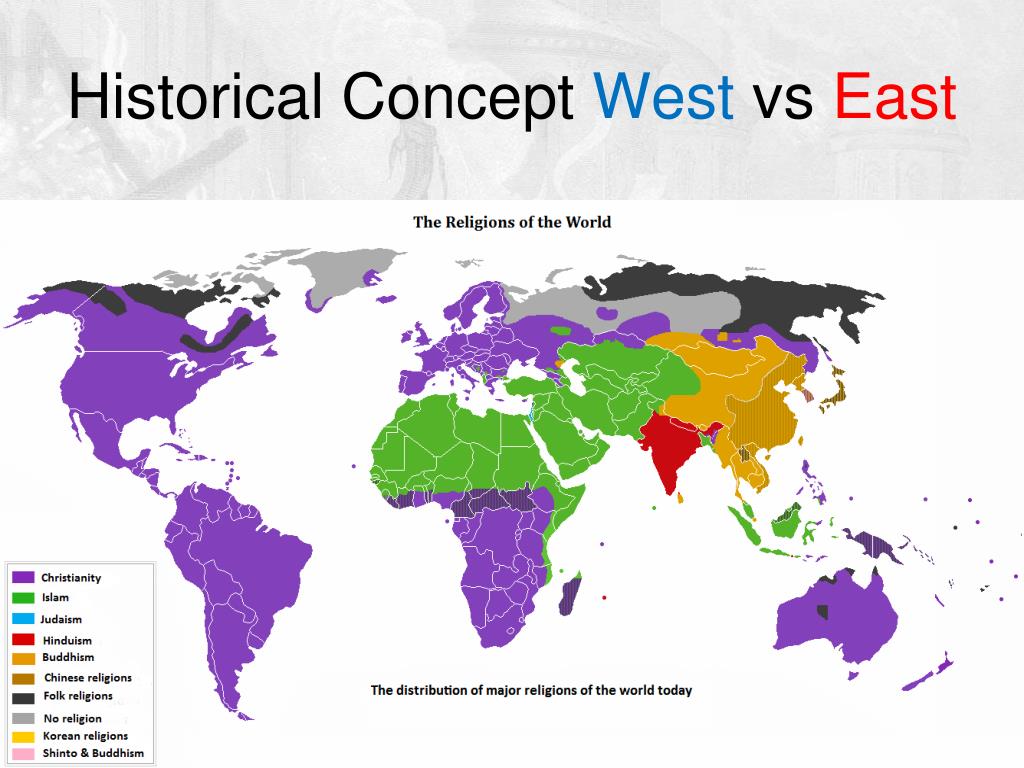 Historical Concept West vs East

The Religions of the World

Christianity
Islam
Judaism
Hinduism
Buddhism
Chinese religions
Folk religions
No religion
Korean religions
Shinto & Buddhism

The distribution of major religions of the world today